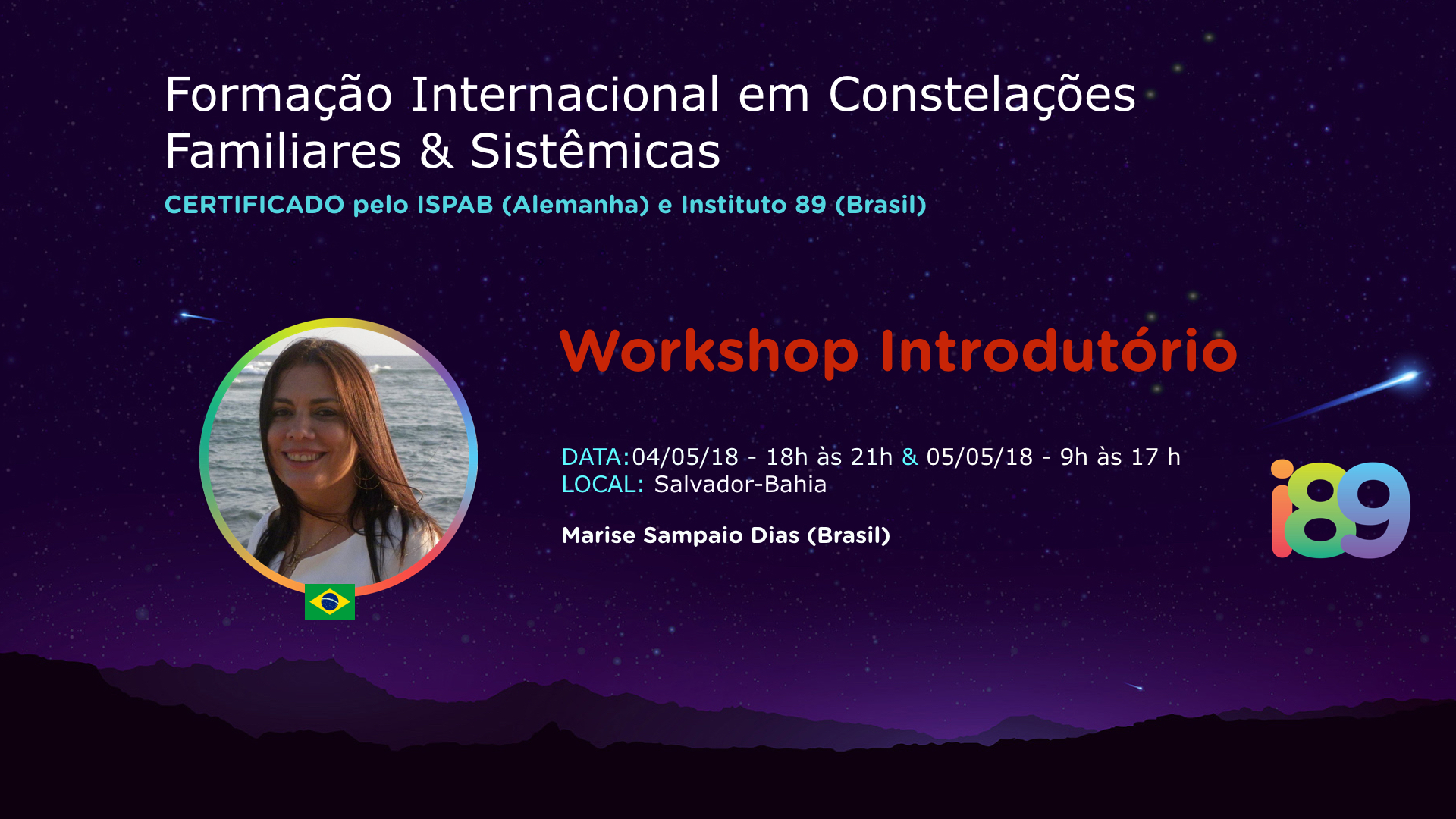 Formação Internacional em Constelações Familiares & Sistêmicas

CERTIFICADO pelo ISPAB (Alemanha) e Instituto 89 (Brasil)

Workshop Introdutório

DATA:04/05/18 - 18h às 21h & 05/05/18 - 9h às 17 h
LOCAL: Salvador-Bahia

Marise Sampaio Dias (Brasil)

i89